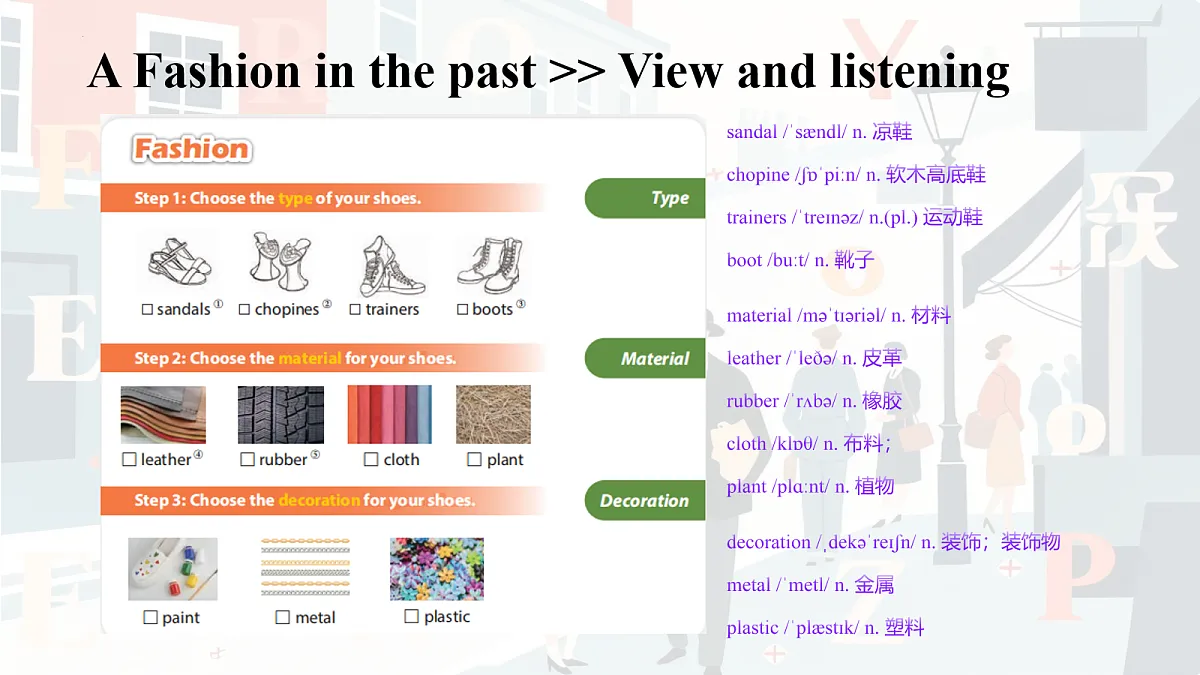 A Fashion in the past >> View and listening

Fashion

Step 1: Choose the type of your shoes.

☐ sandals① ☐ chopines② ☐ trainers ☐ boots③

Step 2: Choose the material for your shoes.

☐ leather④ ☐ rubber⑤ ☐ cloth ☐ plant

Step 3: Choose the decoration for your shoes.

☐ paint ☐ metal ☐ plastic

Type

Material

Decoration

sandal /ˈsændl/ n. 凉鞋

chopine /ʃɒˈpiːn/ n. 软木高底鞋

trainers /ˈtreɪnəz/ n.(pl.) 运动鞋

boot /buːt/ n. 靴子

material /məˈtɪəriəl/ n. 材料

leather /ˈleðə/ n. 皮革

rubber /ˈrʌbə/ n. 橡胶

cloth /klɒθ/ n. 布料；

plant /plɑːnt/ n. 植物

decoration /ˌdekəˈreɪʃn/ n. 装饰；装饰物

metal /ˈmetl/ n. 金属

plastic /ˈplæstɪk/ n. 塑料